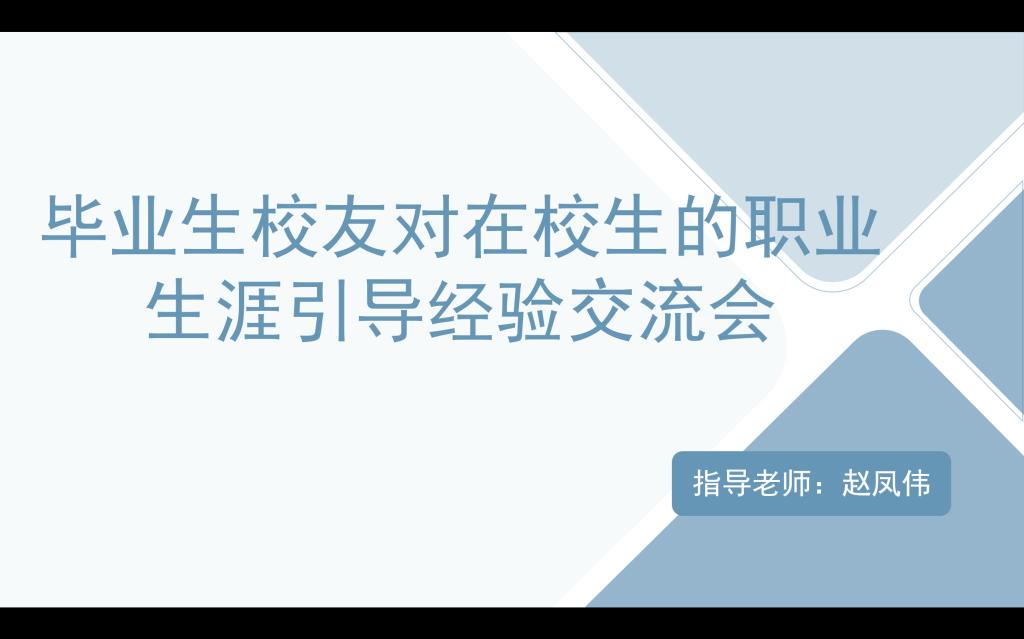 毕业生校友对在校生的职业生涯引导经验交流会

指导老师：赵凤伟